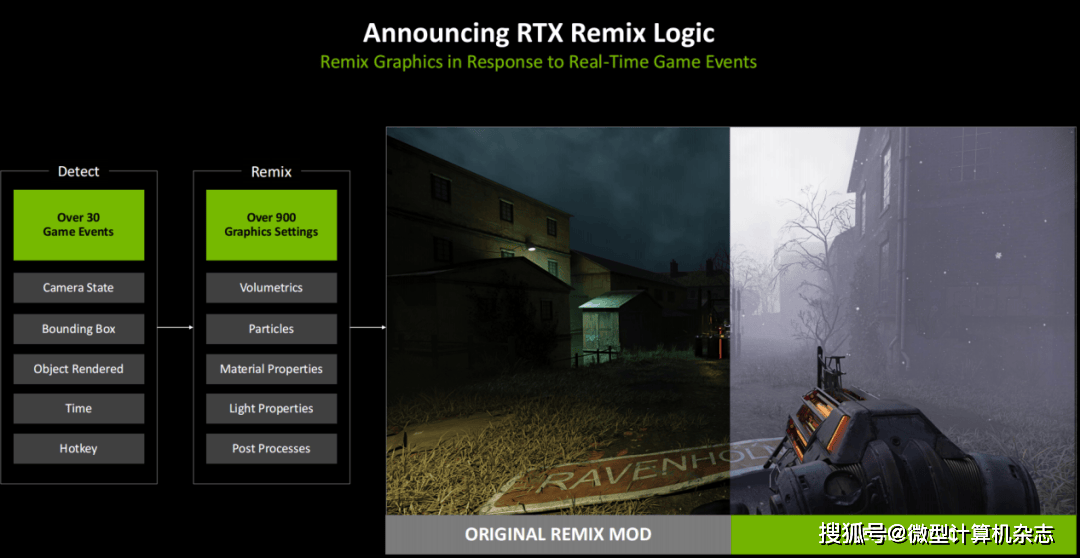 Announcing RTX Remix Logic
Remix Graphics in Response to Real-Time Game Events

Detect

Over 30 Game Events

Camera State

Bounding Box

Object Rendered

Time

Hotkey

Remix

Over 900 Graphics Settings

Volumetrics

Particles

Material Properties

Light Properties

Post Processes

RAVENHOLM

ORIGINAL REMIX MOD

搜狐号@微型计算机杂志